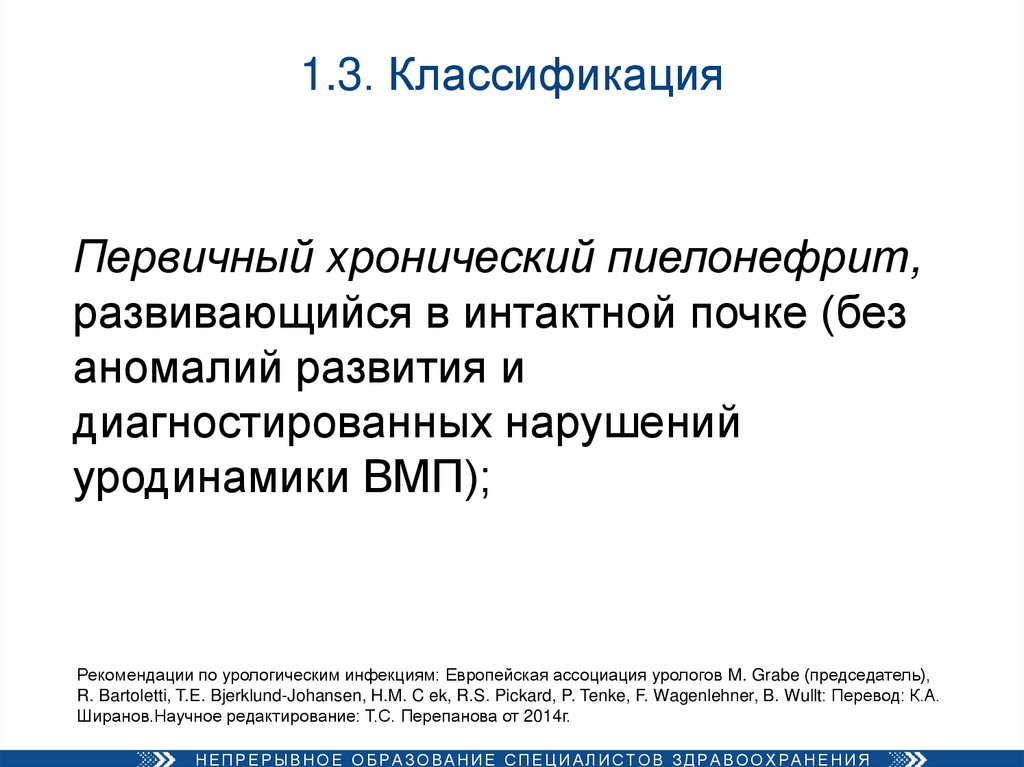 1.3. Классификация

Первичный хронический пиелонефрит, развивающийся в интактной почке (без аномалий развития и диагностированных нарушений уродинамики ВМП);

Рекомендации по урологическим инфекциям: Европейская ассоциация урологов M. Grabe (председатель), R. Bartoletti, T.E. Bjerklund-Johansen, H.M. C ek, R.S. Pickard, P. Tenke, F. Wagenlehner, B. Wullt: Перевод: К.А. Ширанов.Научное редактирование: Т.С. Перепанова от 2014г.

НЕПРЕРЫВНОЕ ОБРАЗОВАНИЕ СПЕЦИАЛИСТОВ ЗДРАВООХРАНЕНИЯ